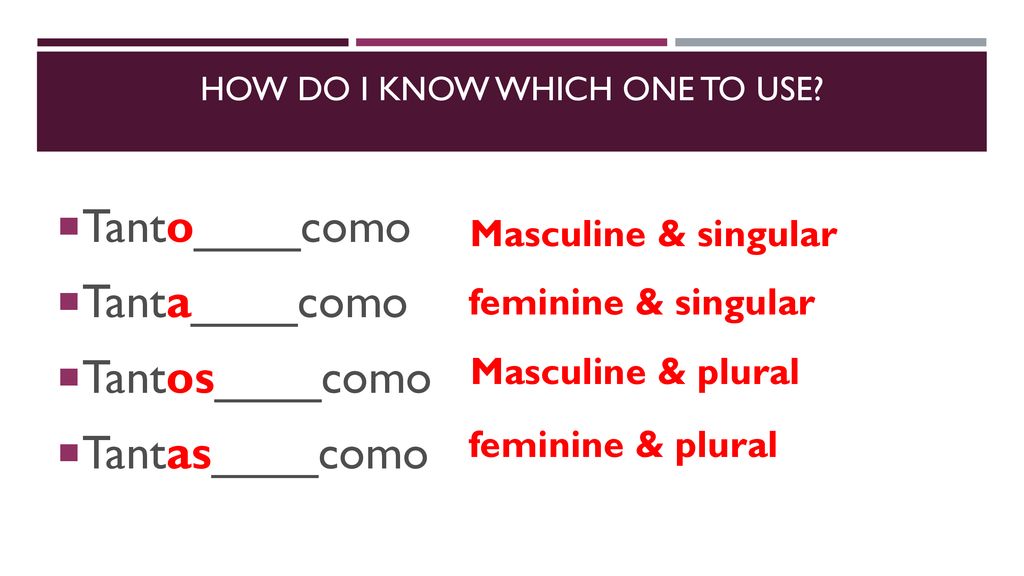 HOW DO I KNOW WHICH ONE TO USE?

Tanto____como Masculine & singular

Tanta____como feminine & singular

Tantos____como Masculine & plural

Tantas____como feminine & plural